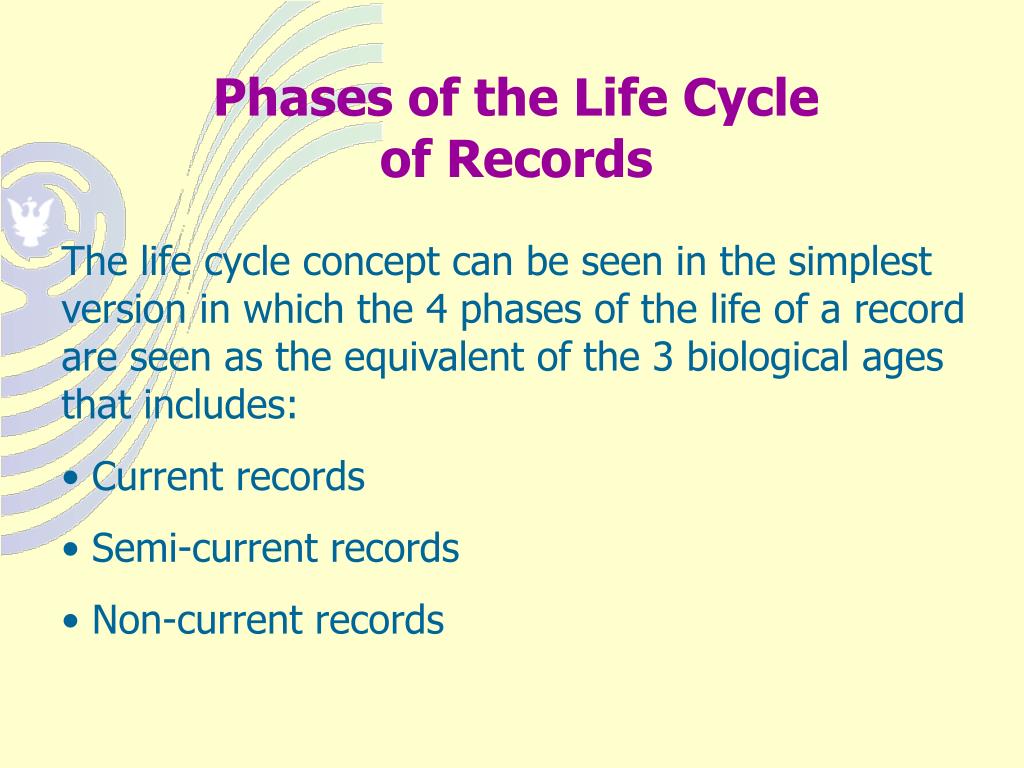 Phases of the Life Cycle
of Records

The life cycle concept can be seen in the simplest version in which the 4 phases of the life of a record are seen as the equivalent of the 3 biological ages that includes:

• Current records

• Semi-current records

• Non-current records